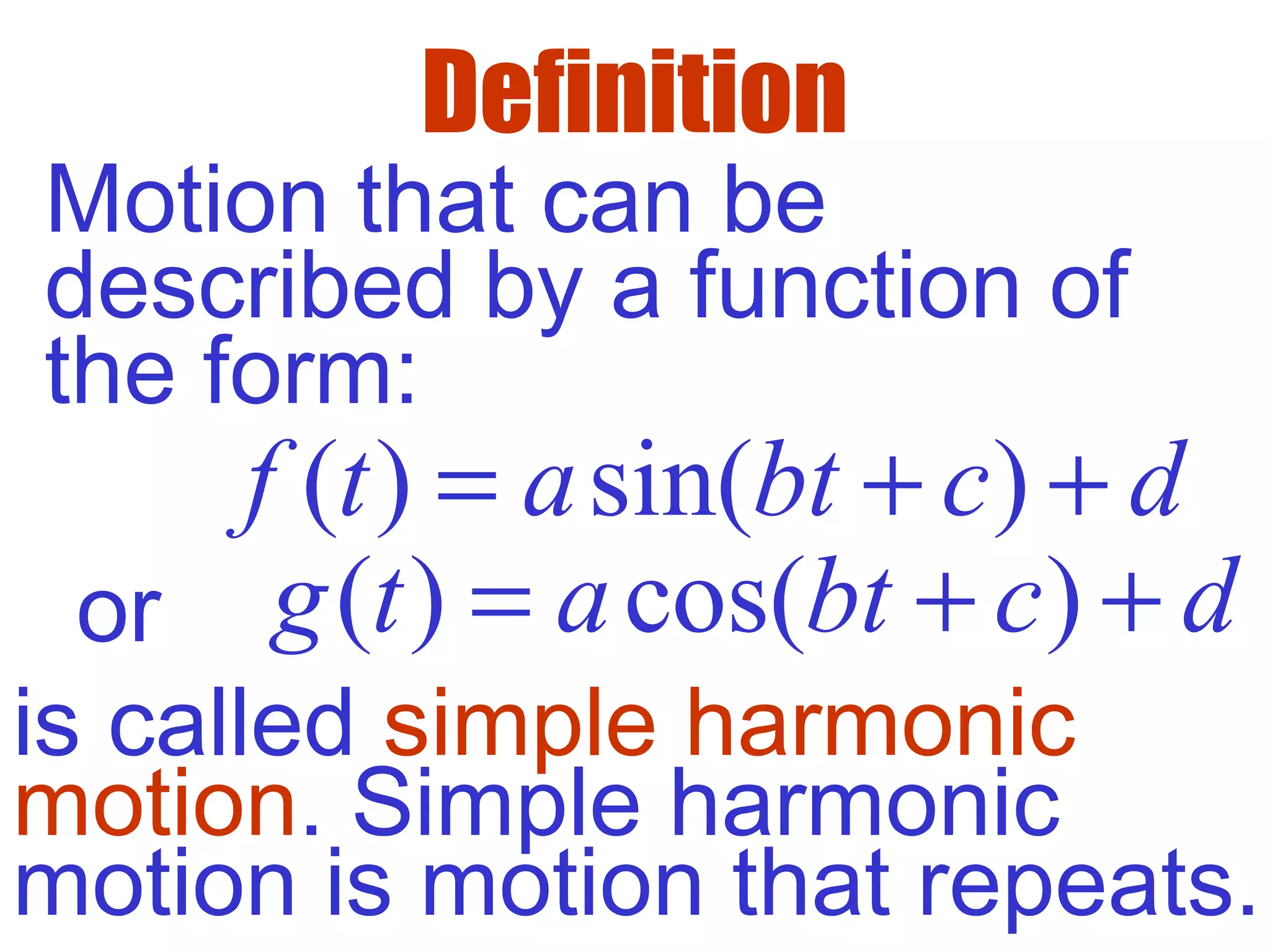 Definition

Motion that can be described by a function of the form:

$f(t) = a\sin(bt + c) + d$

or $g(t) = a\cos(bt + c) + d$

is called simple harmonic motion. Simple harmonic motion is motion that repeats.